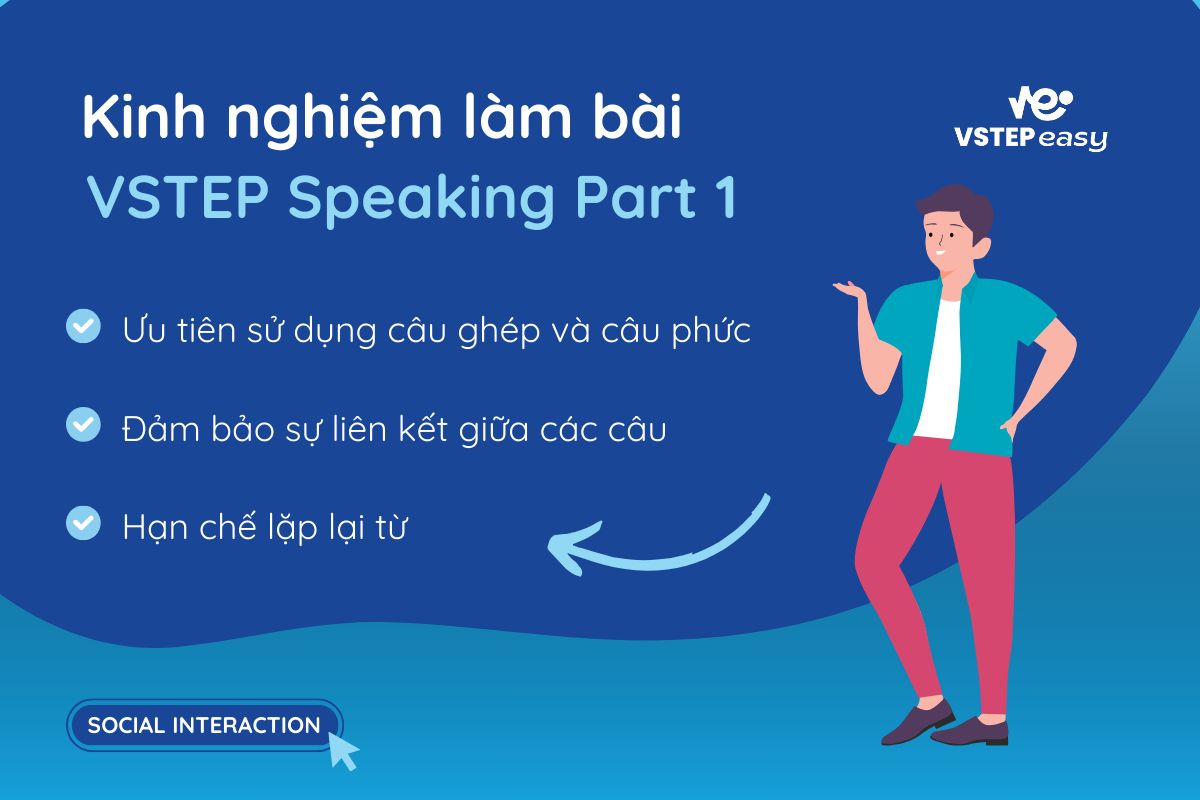 Kinh nghiệm làm bài
VSTEP Speaking Part 1

VSTEP easy

Ưu tiên sử dụng câu ghép và câu phức

Đảm bảo sự liên kết giữa các câu

Hạn chế lặp lại từ

SOCIAL INTERACTION